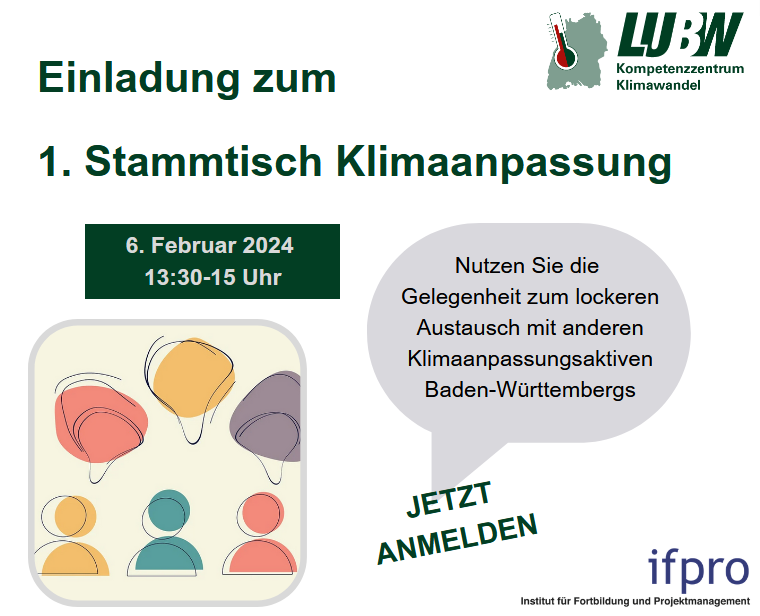 LUBW
Kompetenzzentrum Klimawandel

Einladung zum

1. Stammtisch Klimaanpassung

6. Februar 2024
13:30-15 Uhr

Nutzen Sie die Gelegenheit zum lockeren Austausch mit anderen Klimaanpassungsaktiven Baden-Württembergs

JETZT ANMELDEN

ifpro
Institut für Fortbildung und Projektmanagement